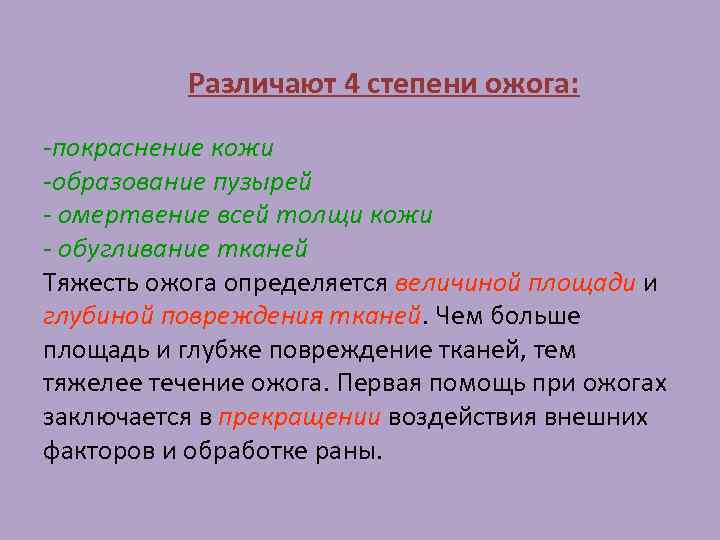 Различают 4 степени ожога:

-покраснение кожи
-образование пузырей
- омертвение всей толщи кожи
- обугливание тканей
Тяжесть ожога определяется величиной площади и глубиной повреждения тканей. Чем больше площадь и глубже повреждение тканей, тем тяжелее течение ожога. Первая помощь при ожогах заключается в прекращении воздействия внешних факторов и обработке раны.